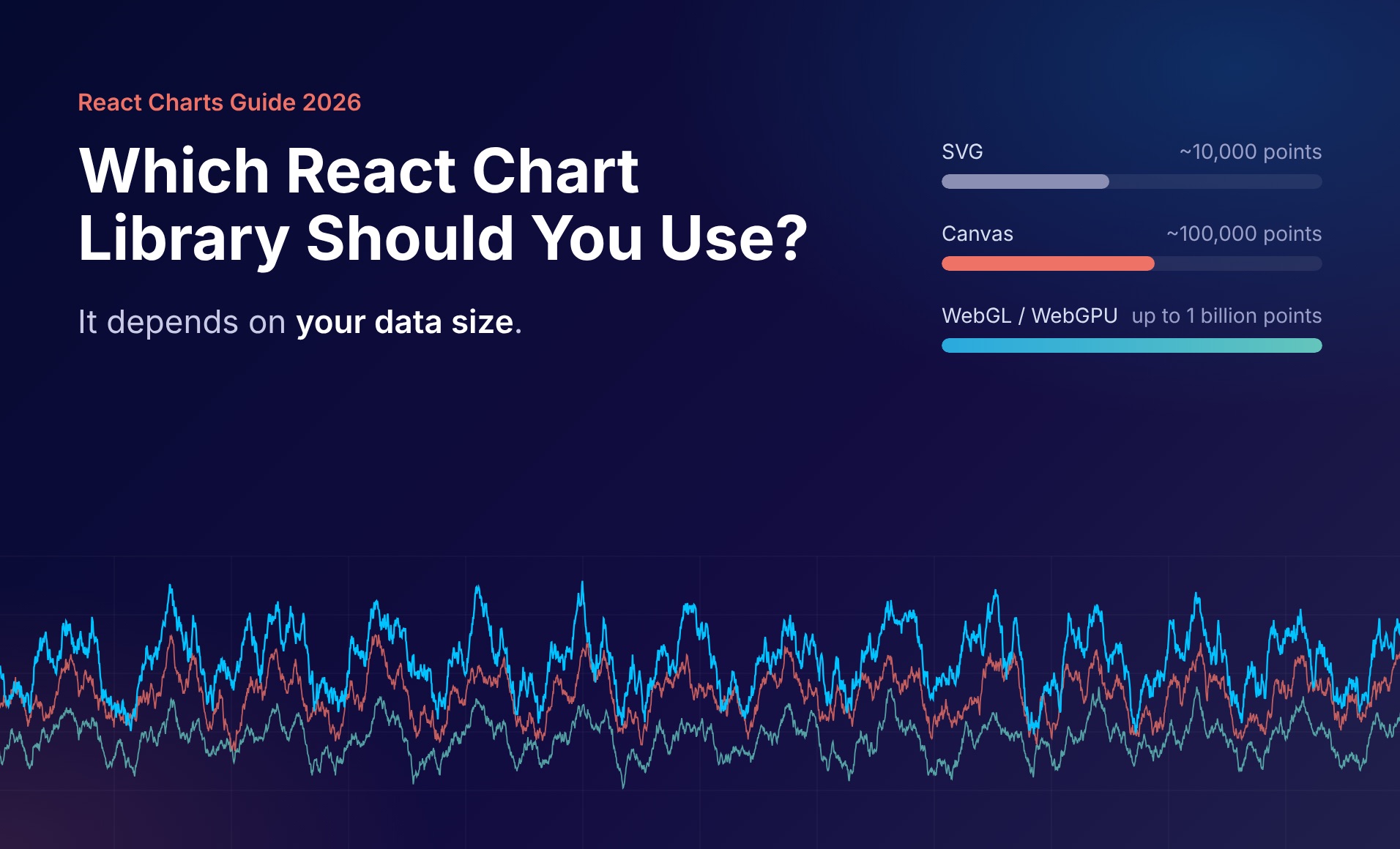 React Charts Guide 2026

Which React Chart Library Should You Use?

It depends on your data size.

SVG ~10,000 points

Canvas ~100,000 points

WebGL / WebGPU up to 1 billion points